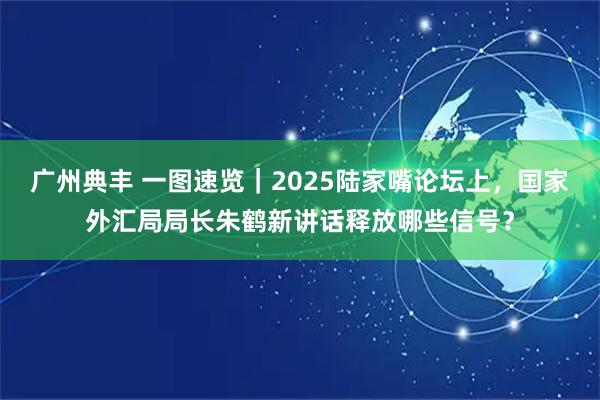 广州典丰 一图速览｜2025陆家嘴论坛上，国家外汇局局长朱鹤新讲话释放哪些信号？